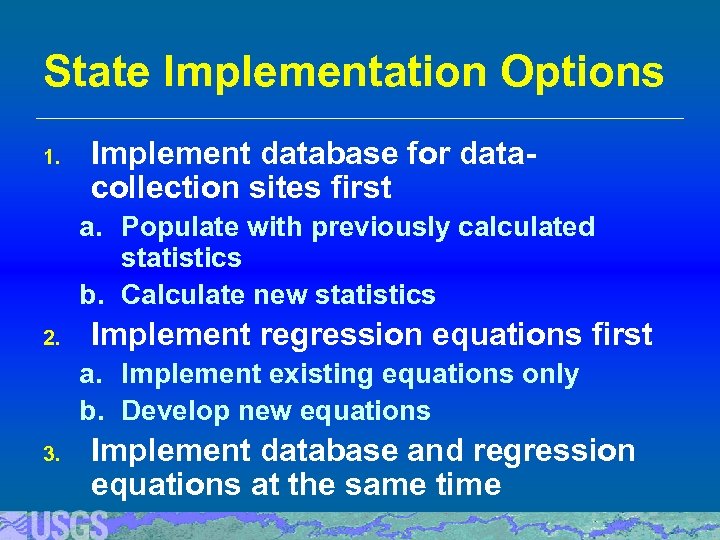 State Implementation Options

1. Implement database for data-collection sites first

a. Populate with previously calculated statistics

b. Calculate new statistics

2. Implement regression equations first

a. Implement existing equations only

b. Develop new equations

3. Implement database and regression equations at the same time

USGS